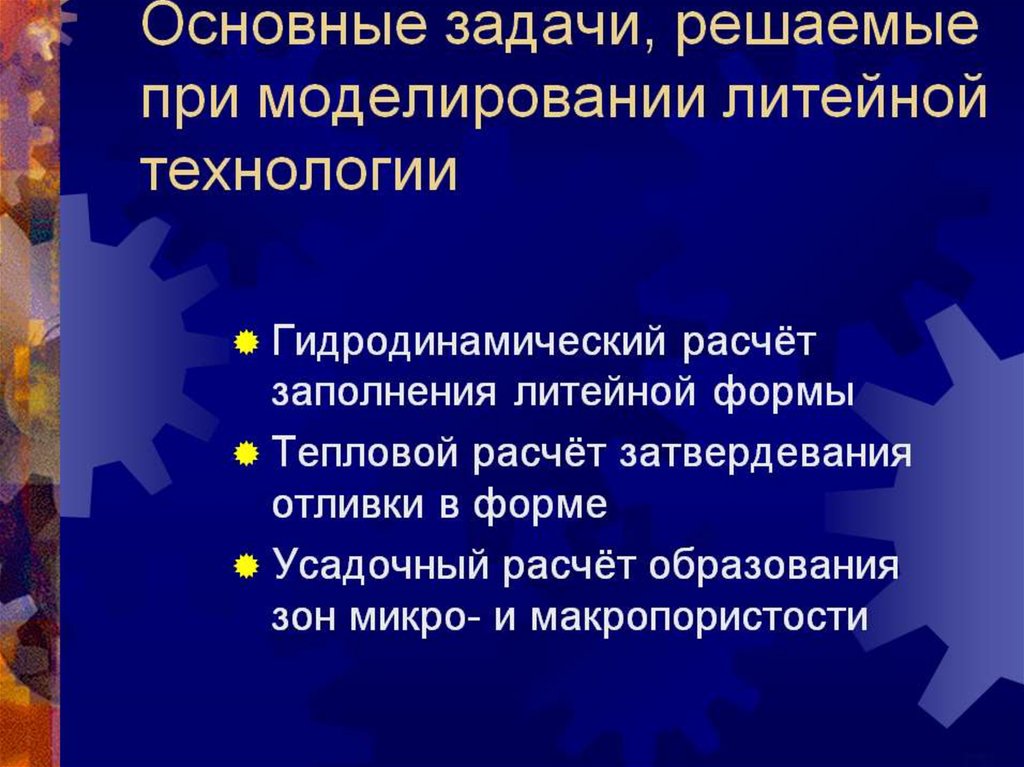 Основные задачи, решаемые при моделировании литейной технологии

Гидродинамический расчёт заполнения литейной формы
Тепловой расчёт затвердевания отливки в форме
Усадочный расчёт образования зон микро- и макропористости